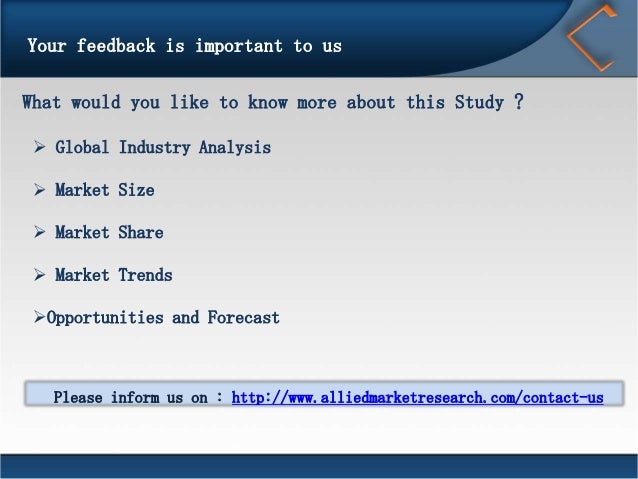 Your feedback is important to us

What would you like to know more about this Study ?

➢ Global Industry Analysis

➢ Market Size

➢ Market Share

➢ Market Trends

➢Opportunities and Forecast

Please inform us on : http://www.alliedmarketresearch.com/contact-us